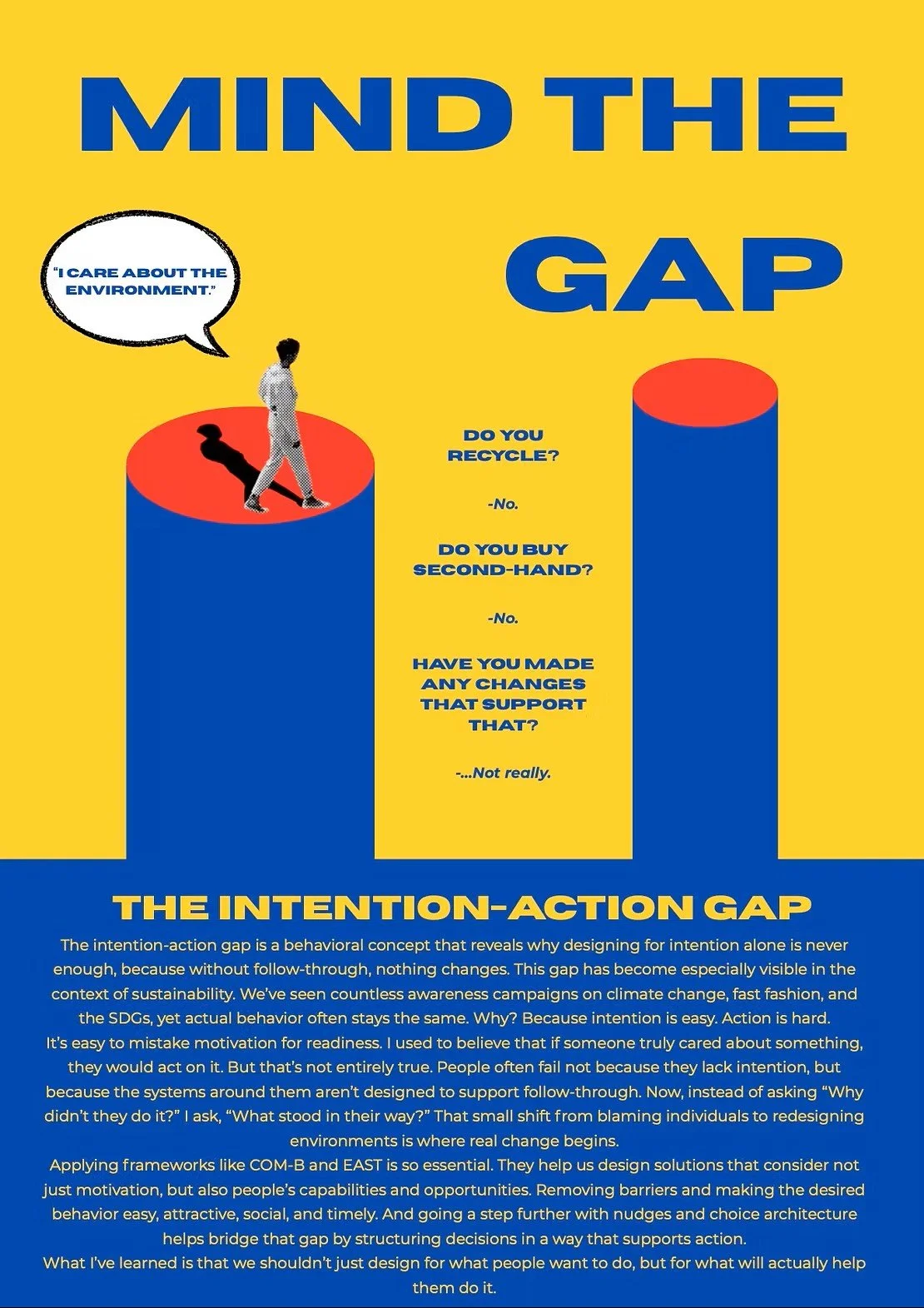 MIND THE GAP

"I CARE ABOUT THE ENVIRONMENT."

DO YOU RECYCLE?

-No.

DO YOU BUY SECOND-HAND?

-No.

HAVE YOU MADE ANY CHANGES THAT SUPPORT THAT?

-...Not really.

THE INTENTION-ACTION GAP

The intention-action gap is a behavioral concept that reveals why designing for intention alone is never enough, because without follow-through, nothing changes. This gap has become especially visible in the context of sustainability. We've seen countless awareness campaigns on climate change, fast fashion, and the SDGs, yet actual behavior often stays the same. Why? Because intention is easy. Action is hard.
It's easy to mistake motivation for readiness. I used to believe that if someone truly cared about something, they would act on it. But that's not entirely true. People often fail not because they lack intention, but because the systems around them aren't designed to support follow-through. Now, instead of asking "Why didn't they do it?" I ask, "What stood in their way?" That small shift from blaming individuals to redesigning environments is where real change begins.
Applying frameworks like COM-B and EAST is so essential. They help us design solutions that consider not just motivation, but also people's capabilities and opportunities. Removing barriers and making the desired behavior easy, attractive, social, and timely. And going a step further with nudges and choice architecture helps bridge that gap by structuring decisions in a way that supports action.
What I've learned is that we shouldn't just design for what people want to do, but for what will actually help them do it.